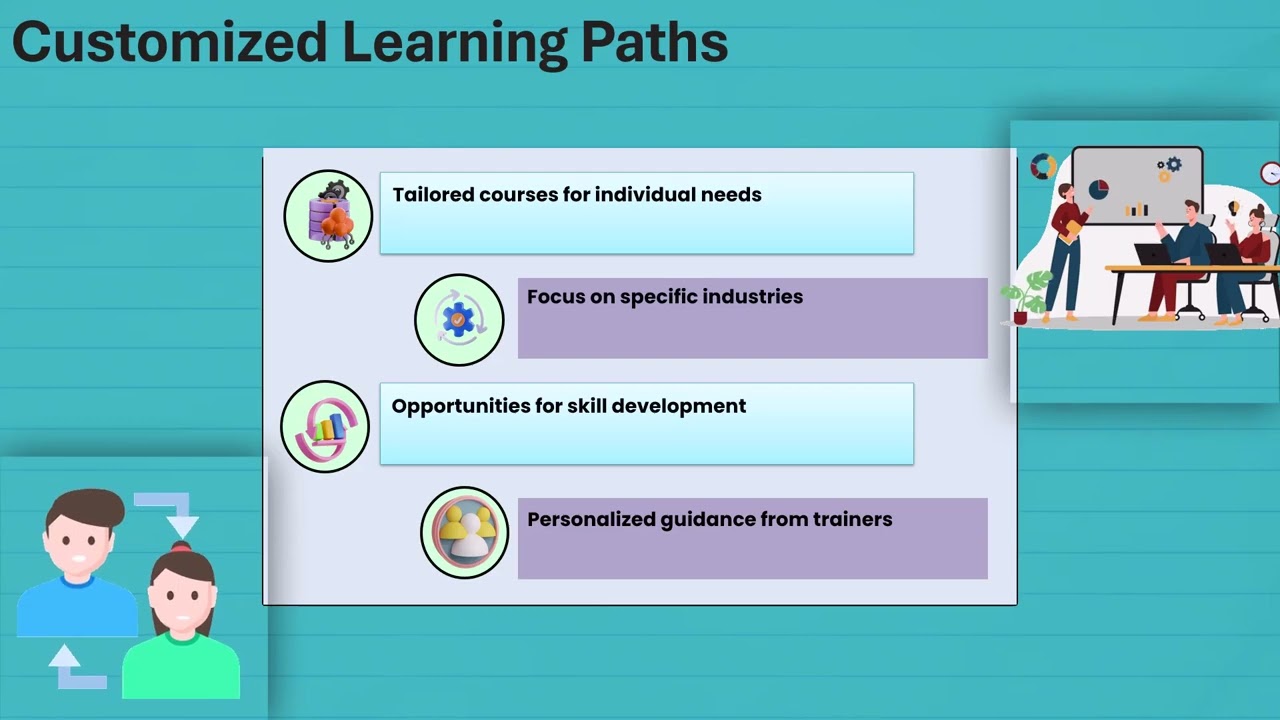 Customized Learning Paths

Tailored courses for individual needs

Focus on specific industries

Opportunities for skill development

Personalized guidance from trainers